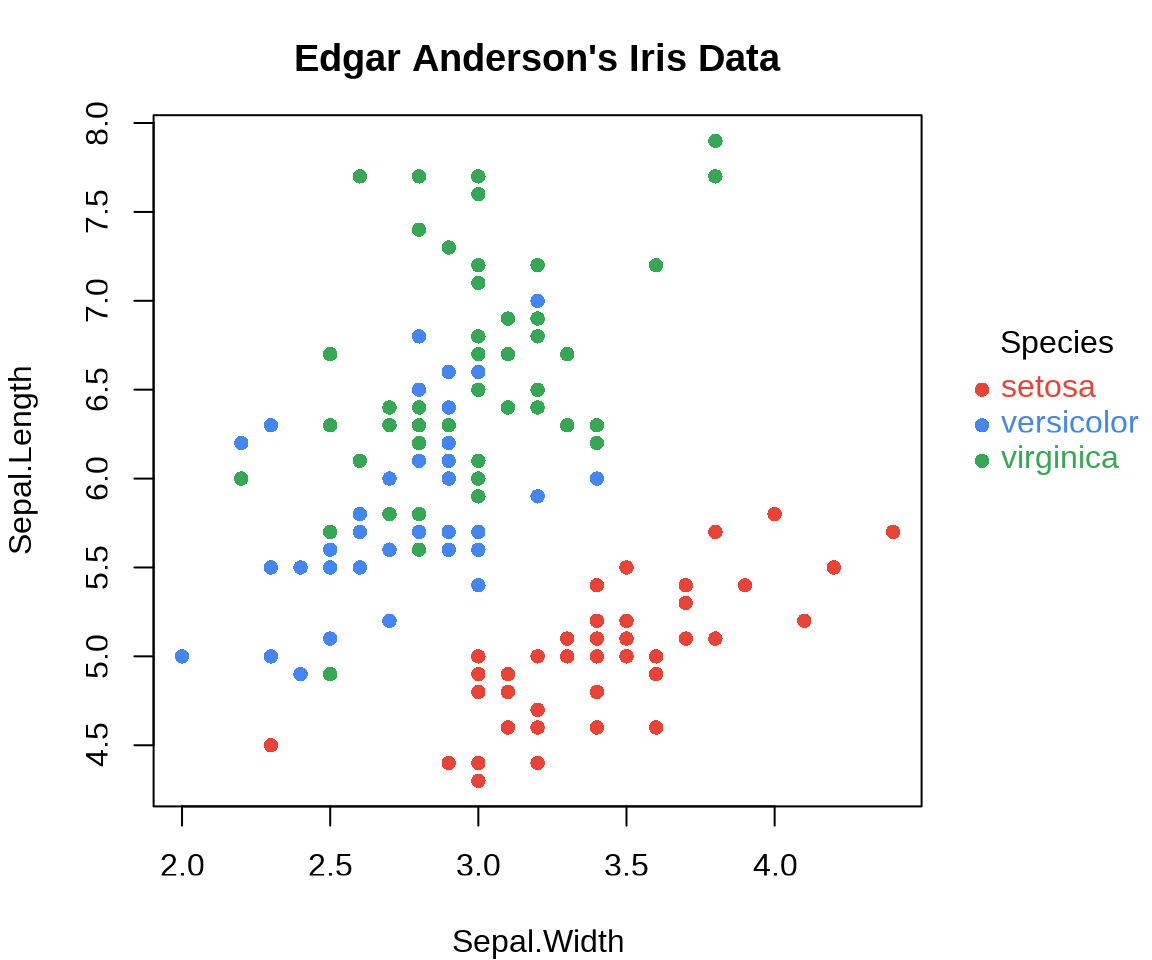 Edgar Anderson's Iris Data

Sepal.Length

8.0
7.5
7.0
6.5
6.0
5.5
5.0
4.5

2.0 2.5 3.0 3.5 4.0

Sepal.Width

Species
setosa
versicolor
virginica